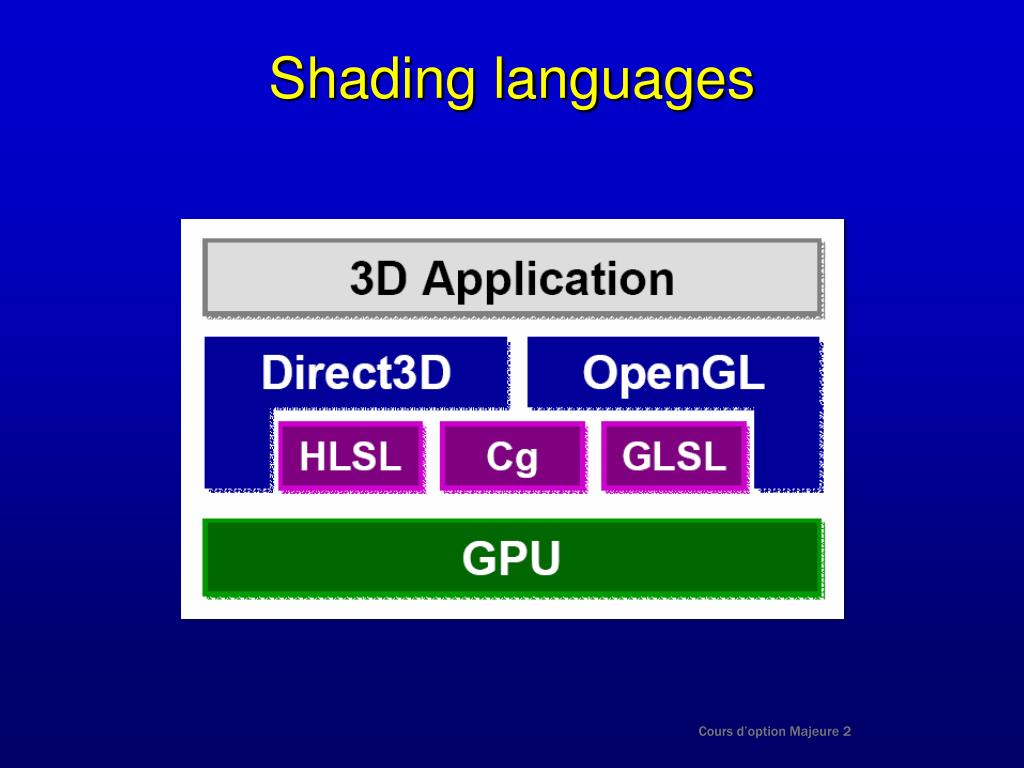 Shading languages

3D Application

Direct3D

OpenGL

HLSL

Cg

GLSL

GPU

Cours d'option Majeure 2